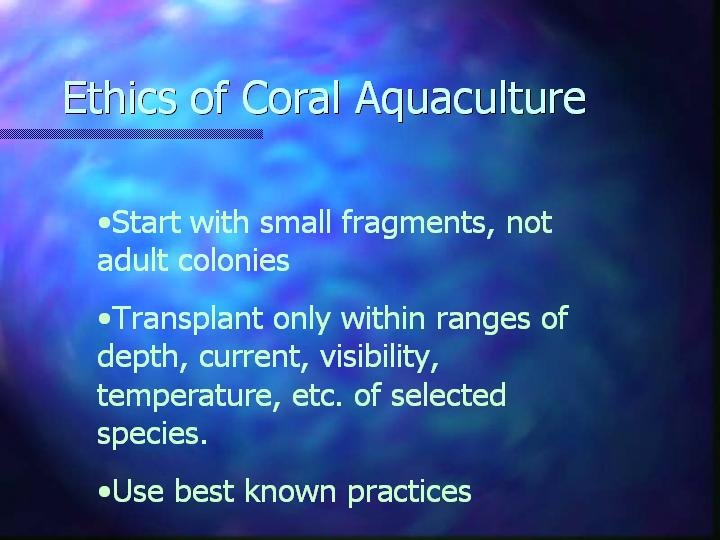 Ethics of Coral Aquaculture

•Start with small fragments, not adult colonies

•Transplant only within ranges of depth, current, visibility, temperature, etc. of selected species.

•Use best known practices